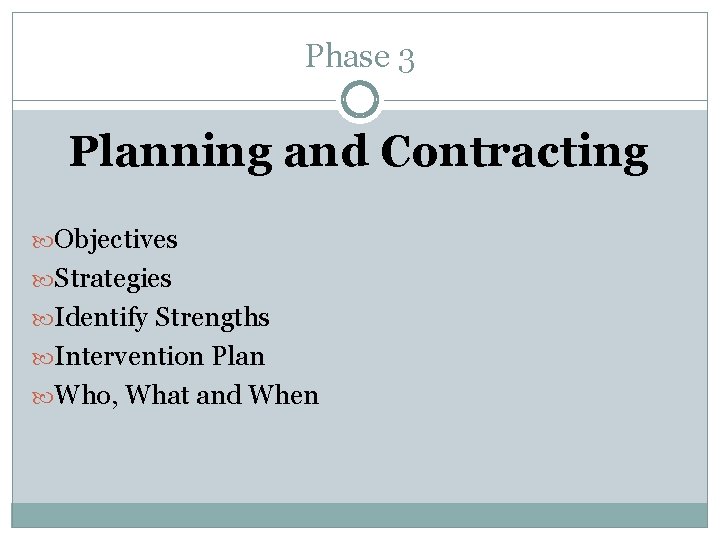 Phase 3

Planning and Contracting

Objectives
Strategies
Identify Strengths
Intervention Plan
Who, What and When